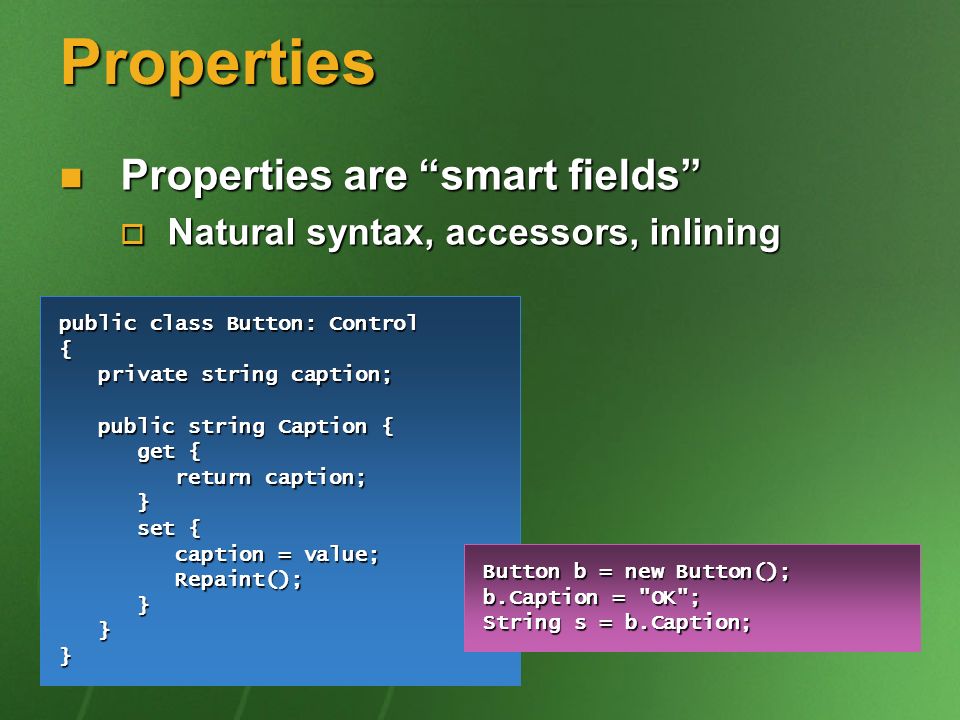 Properties

Properties are “smart fields”

Natural syntax, accessors, inlining

public class Button: Control
{
private string caption;

public string Caption {
get {
return caption;
}
set {
caption = value;
Repaint();
}
}
}

Button b = new Button();
b.Caption = "OK";
String s = b.Caption;